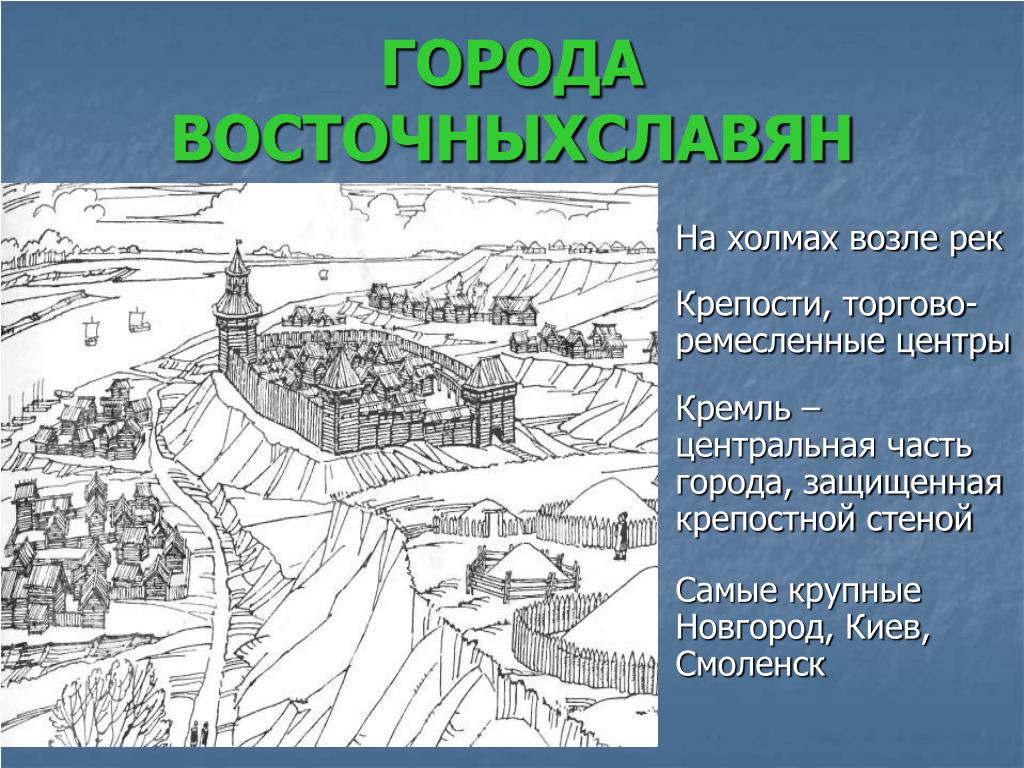 ГОРОДА ВОСТОЧНЫХСЛАВЯН

На холмах возле рек

Крепости, торгово-ремесленные центры

Кремль – центральная часть города, защищенная крепостной стеной

Самые крупные Новгород, Киев, Смоленск